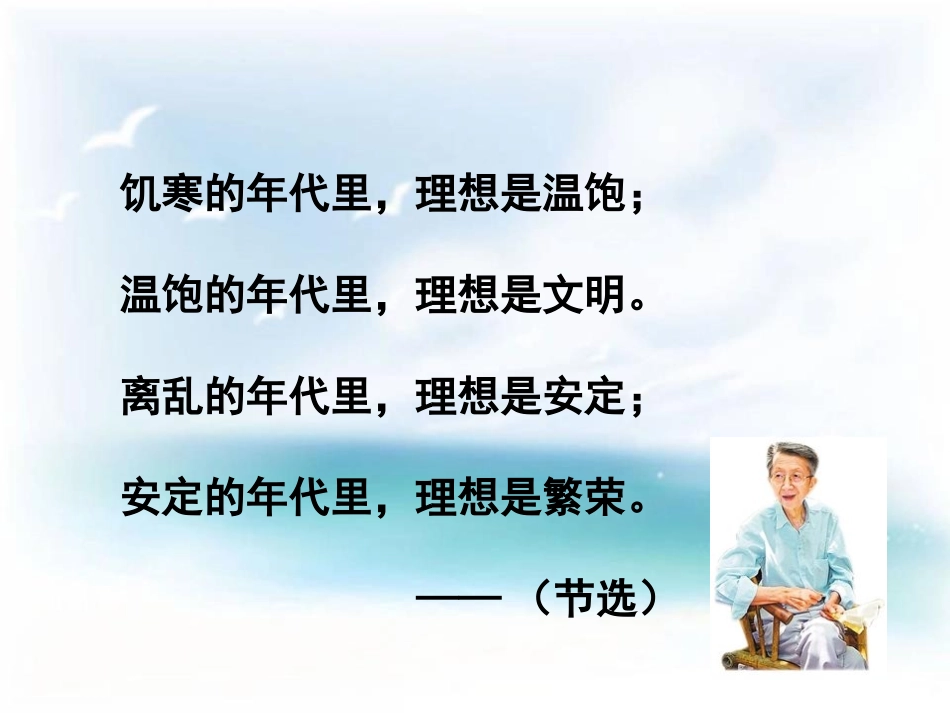 饥寒的年代里，理想是温饱；

温饱的年代里，理想是文明。

离乱的年代里，理想是安定；

安定的年代里，理想是繁荣。

——（节选）